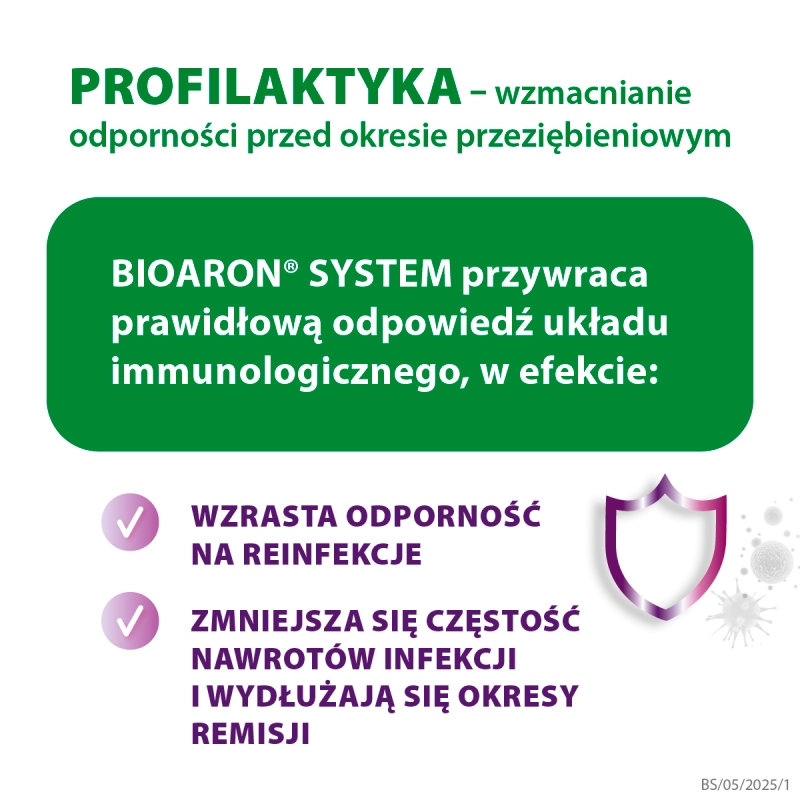 PROFILAKTYKA – wzmacnianie odporności przed okresie przeziębieniowym

BIOARON® SYSTEM przywraca prawidłową odpowiedź układu immunologicznego, w efekcie:

WZRASTA ODPORNOŚĆ NA REINFEKCJE

ZMNIEJSZA SIĘ CZĘSTOŚĆ NAWROTÓW INFEKCJI I WYDŁUŻAJĄ SIĘ OKRESY REMISJI

BS/05/2025/1